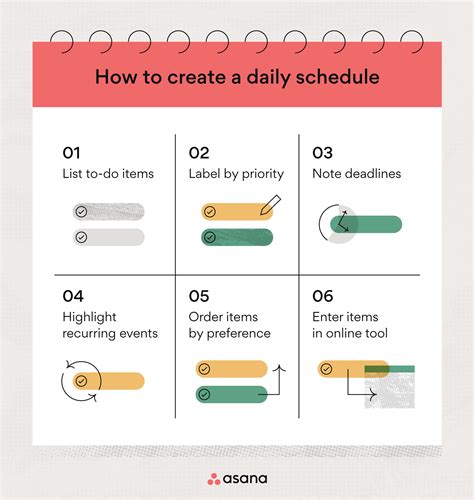 How to create a daily schedule

01
List to-do items

02
Label by priority

03
Note deadlines

04
Highlight recurring events

05
Order items by preference

06
Enter items in online tool

asana